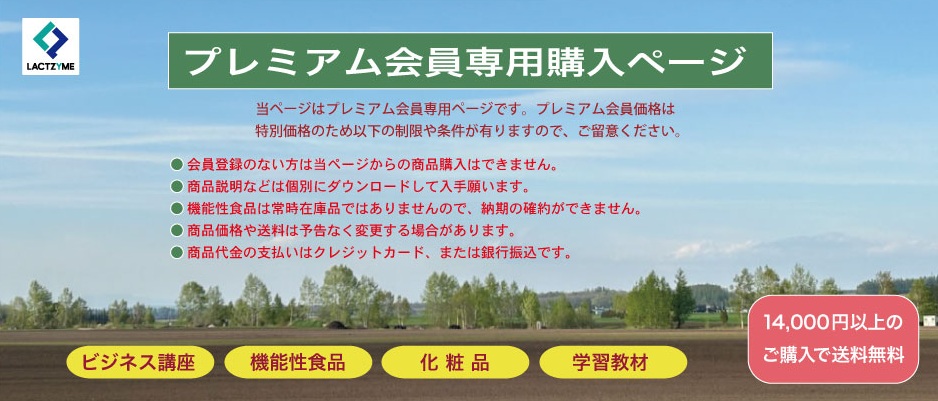 LACTZYME

プレミアム会員専用購入ページ

当ページはプレミアム会員専用ページです。プレミアム会員価格は特別価格のため以下の制限や条件が有りますので、ご留意ください。

● 会員登録のない方は当ページからの商品購入はできません。
● 商品説明などは個別にダウンロードして入手願います。
● 機能性食品は常時在庫品ではありませんので、納期の確約ができません。
● 商品価格や送料は予告なく変更する場合があります。
● 商品代金の支払いはクレジットカード、または銀行振込です。

ビジネス講座

機能性食品

化 粧 品

学習教材

14,000円以上のご購入で送料無料